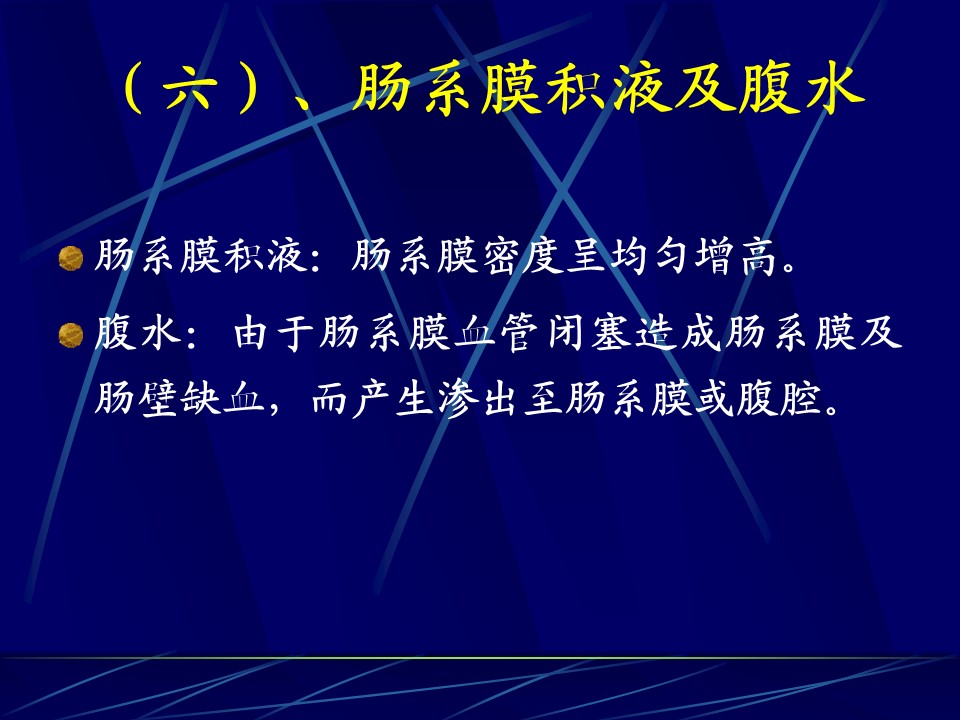 （六）、肠系膜积液及腹水

肠系膜积液：肠系膜密度呈均匀增高。

腹水：由于肠系膜血管闭塞造成肠系膜及肠壁缺血，而产生渗出至肠系膜或腹腔。